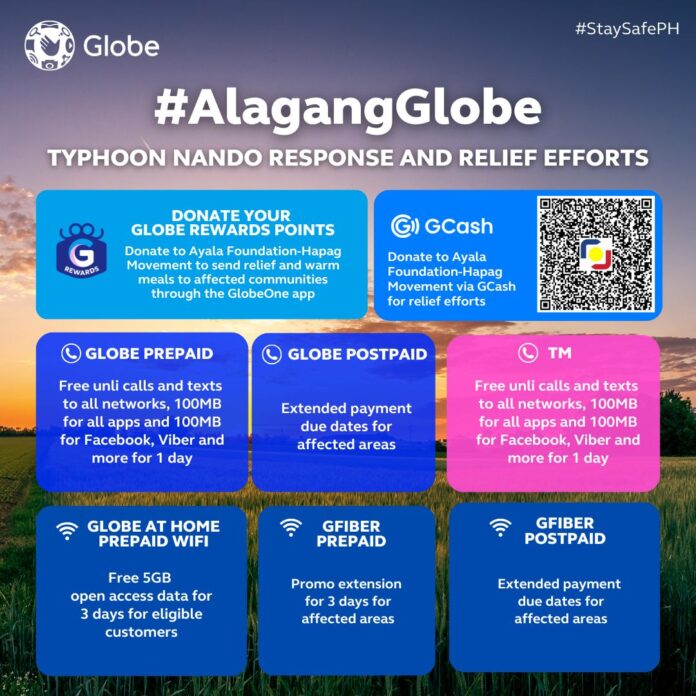 Globe

#StaySafePH

#AlagangGlobe

TYPHOON NANDO RESPONSE AND RELIEF EFFORTS

G REWARDS

DONATE YOUR GLOBE REWARDS POINTS

Donate to Ayala Foundation-Hapag Movement to send relief and warm meals to affected communities through the GlobeOne app

GCash

Donate to Ayala Foundation-Hapag Movement via GCash for relief efforts

GLOBE PREPAID

Free unli calls and texts to all networks, 100MB for all apps and 100MB for Facebook, Viber and more for 1 day

GLOBE POSTPAID

Extended payment due dates for affected areas

TM

Free unli calls and texts to all networks, 100MB for all apps and 100MB for Facebook, Viber and more for 1 day

GLOBE AT HOME PREPAID WIFI

Free 5GB open access data for 3 days for eligible customers

GFIBER PREPAID

Promo extension for 3 days for affected areas

GFIBER POSTPAID

Extended payment due dates for affected areas